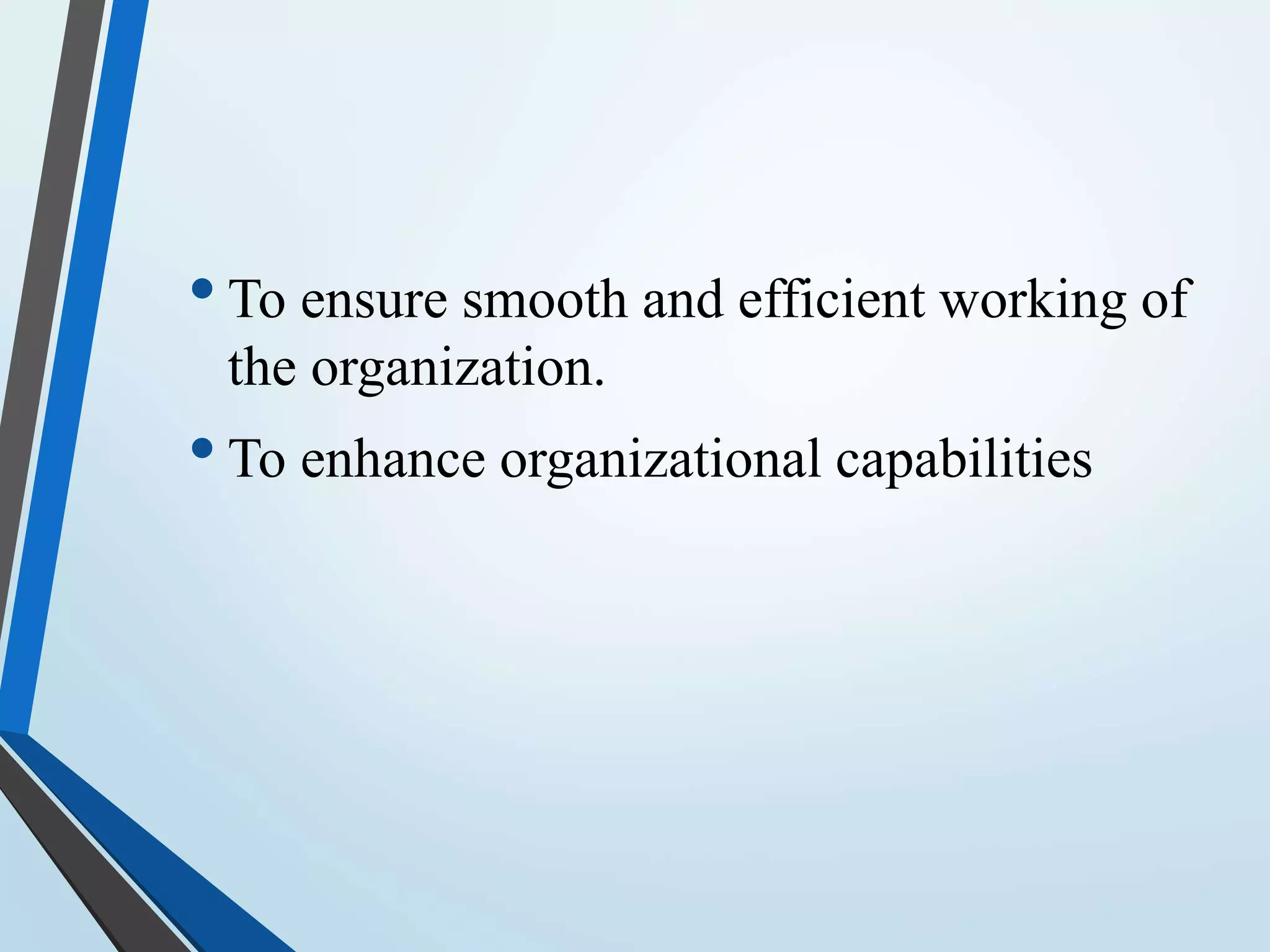 • To ensure smooth and efficient working of the organization.

• To enhance organizational capabilities